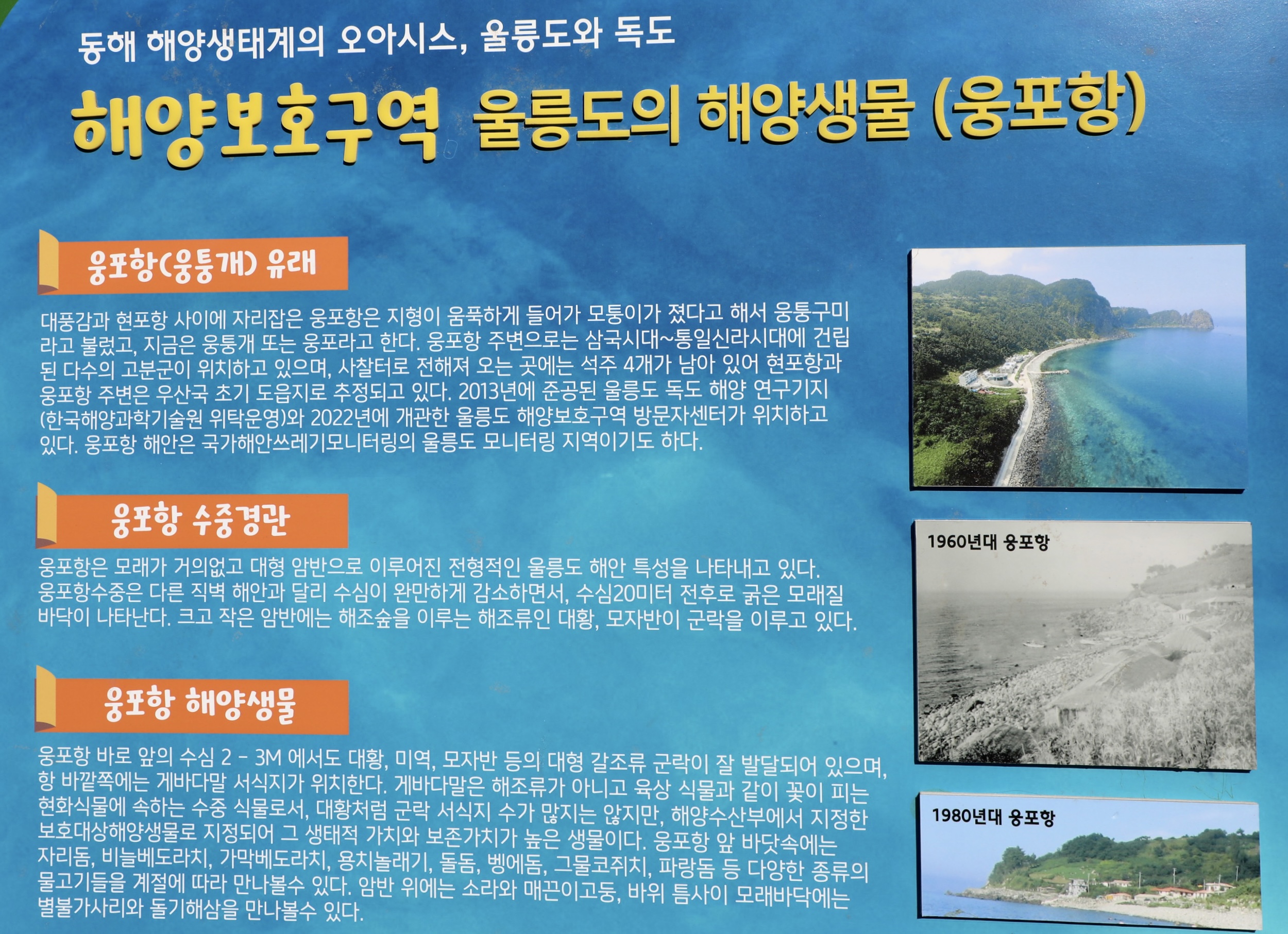 동해 해양생태계의 오아시스, 울릉도와 독도

해양보호구역 울릉도의 해양생물 (웅포항)

웅포항(웅퉁개) 유래

대풍감과 현포항 사이에 자리잡은 웅포항은 지형이 움푹하게 들어가 모퉁이가 졌다고 해서 웅퉁구미라고 불렀고, 지금은 웅퉁개 또는 웅포라고 한다. 웅포항 주변으로는 삼국시대~통일신라시대에 건립된 다수의 고분군이 위치하고 있으며, 사찰터로 전해져 오는 곳에는 석주 4개가 남아 있어 현포항과 웅포항 주변은 우산국 초기 도읍지로 추정되고 있다. 2013년에 준공된 울릉도 독도 해양 연구기지 (한국해양과학기술원 위탁운영)와 2022년에 개관한 울릉도 해양보호구역 방문자센터가 위치하고 있다. 웅포항 해안은 국가해안쓰레기모니터링의 울릉도 모니터링 지역이기도 하다.

웅포항 수중경관

웅포항은 모래가 거의없고 대형 암반으로 이루어진 전형적인 울릉도 해안 특성을 나타내고 있다. 웅포항수중은 다른 직벽 해안과 달리 수심이 완만하게 감소하면서, 수심20미터 전후로 굵은 모래질 바닥이 나타난다. 크고 작은 암반에는 해조숲을 이루는 해조류인 대황, 모자반이 군락을 이루고 있다.

웅포항 해양생물

웅포항 바로 앞의 수심 2 - 3M 에서도 대황, 미역, 모자반 등의 대형 갈조류 군락이 잘 발달되어 있으며, 항 바깥쪽에는 게바다말 서식지가 위치한다. 게바다말은 해조류가 아니고 육상 식물과 같이 꽃이 피는 현화식물에 속하는 수중 식물로서, 대황처럼 군락 서식지 수가 많지는 않지만, 해양수산부에서 지정한 보호대상해양생물로 지정되어 그 생태적 가치와 보존가치가 높은 생물이다. 웅포항 앞 바닷속에는 자리돔, 비늘베도라치, 가막베도라치, 용치놀래기, 돌돔, 벵에돔, 그물코쥐치, 파랑돔 등 다양한 종류의 물고기들을 계절에 따라 만나볼수 있다. 암반 위에는 소라와 매끈이고둥, 바위 틈사이 모래바닥에는 별불가사리와 돌기해삼을 만나볼수 있다.

1960년대 웅포항

1980년대 웅포항